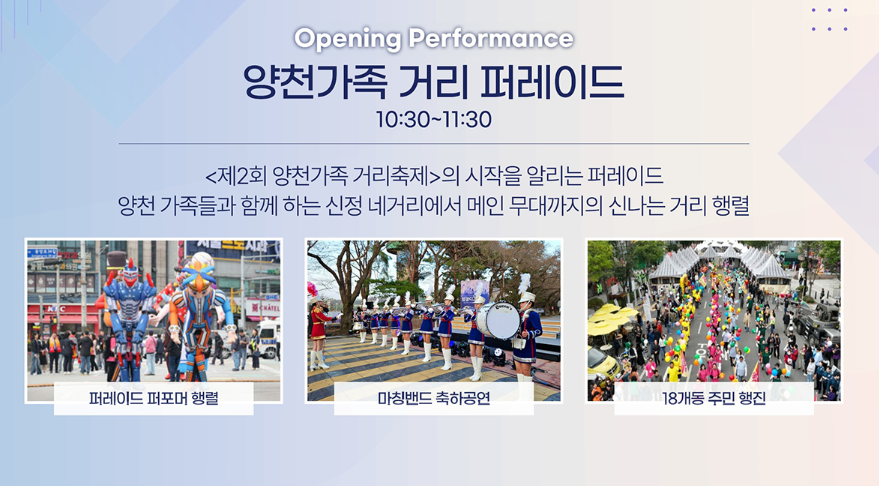 Opening Performance

양천가족 거리 퍼레이드

10:30~11:30

<제2회 양천가족 거리축제>의 시작을 알리는 퍼레이드
양천 가족들과 함께 하는 신정 네거리에서 메인 무대까지의 신나는 거리 행렬

퍼레이드 퍼포머 행렬

마칭밴드 축하공연

18개동 주민 행진